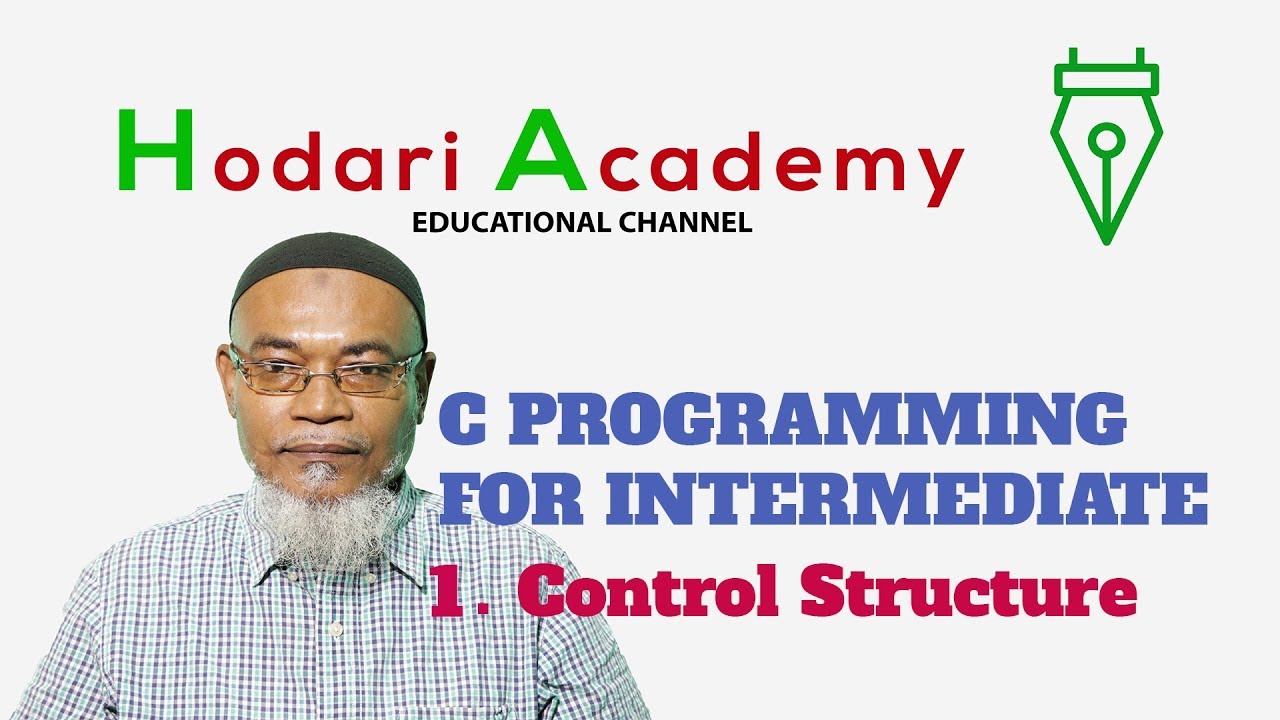 Hodari Academy
EDUCATIONAL CHANNEL

C PROGRAMMING FOR INTERMEDIATE

1. Control Structure